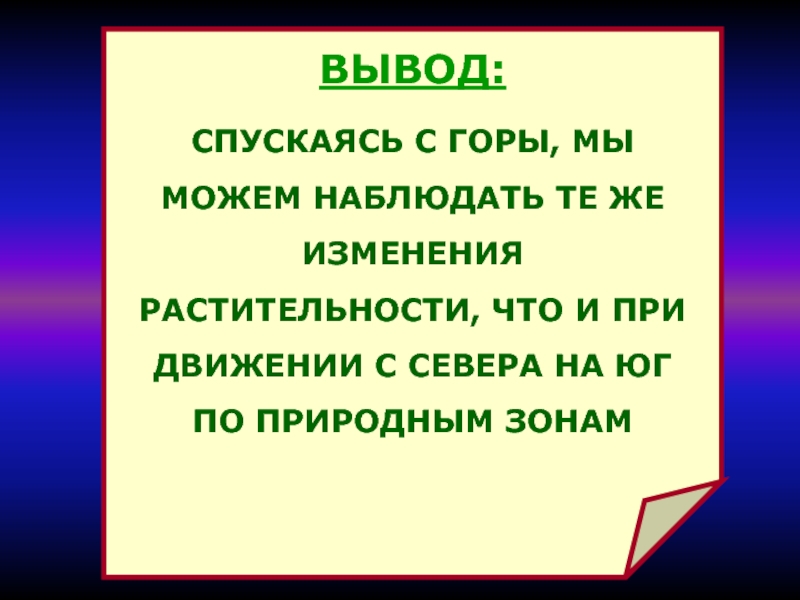 ВЫВОД:

СПУСКАЯСЬ С ГОРЫ, МЫ МОЖЕМ НАБЛЮДАТЬ ТЕ ЖЕ ИЗМЕНЕНИЯ РАСТИТЕЛЬНОСТИ, ЧТО И ПРИ ДВИЖЕНИИ С СЕВЕРА НА ЮГ ПО ПРИРОДНЫМ ЗОНАМ